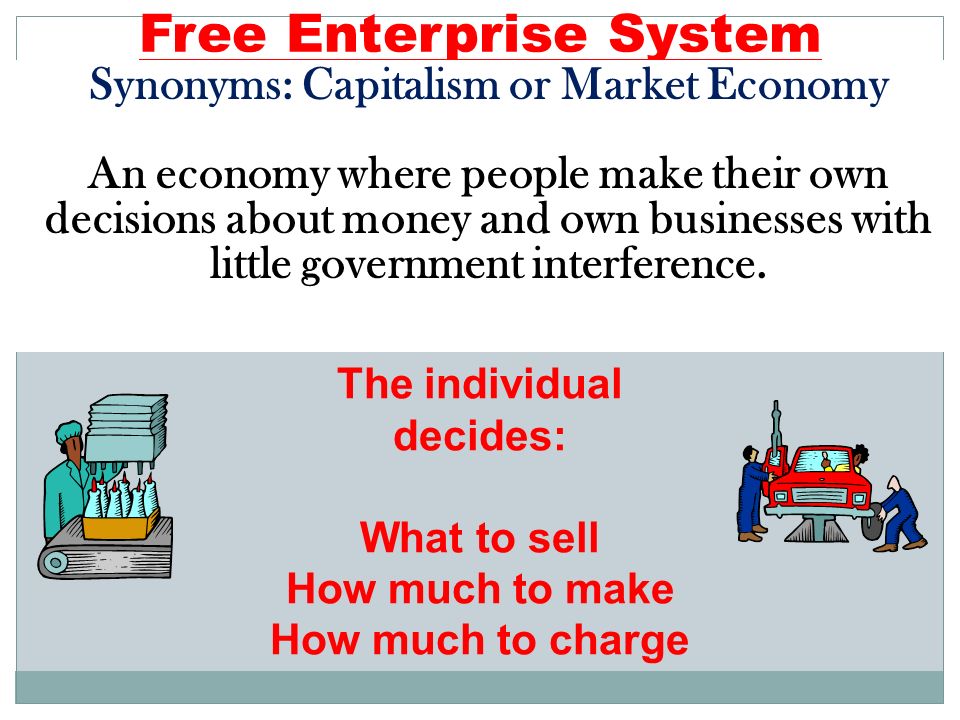 Free Enterprise System
Synonyms: Capitalism or Market Economy

An economy where people make their own decisions about money and own businesses with little government interference.

The individual decides:

What to sell
How much to make
How much to charge